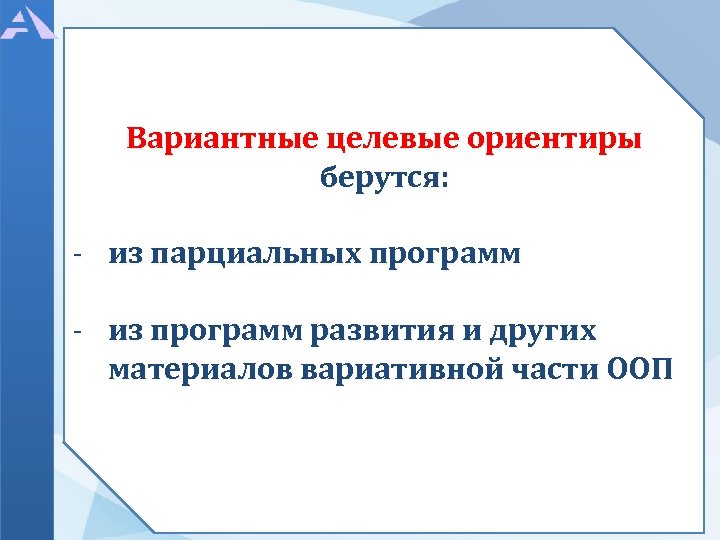 Вариантные целевые ориентиры берутся:

- из парциальных программ

- из программ развития и других материалов вариативной части ООП